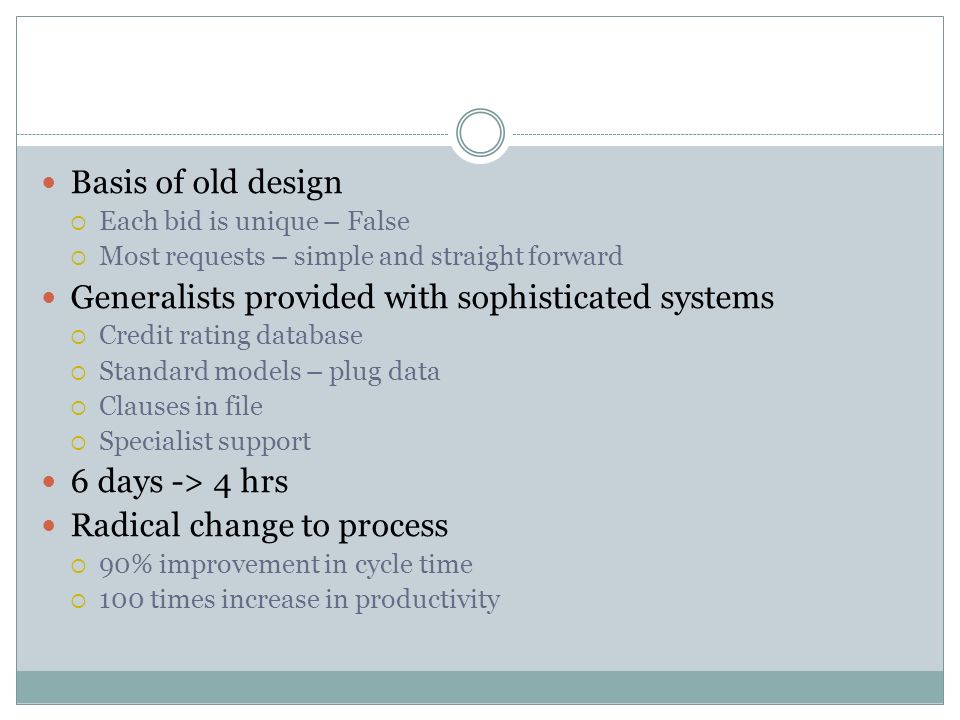 Basis of old design
Each bid is unique – False
Most requests – simple and straight forward
Generalists provided with sophisticated systems
Credit rating database
Standard models – plug data
Clauses in file
Specialist support
6 days -> 4 hrs
Radical change to process
90% improvement in cycle time
100 times increase in productivity